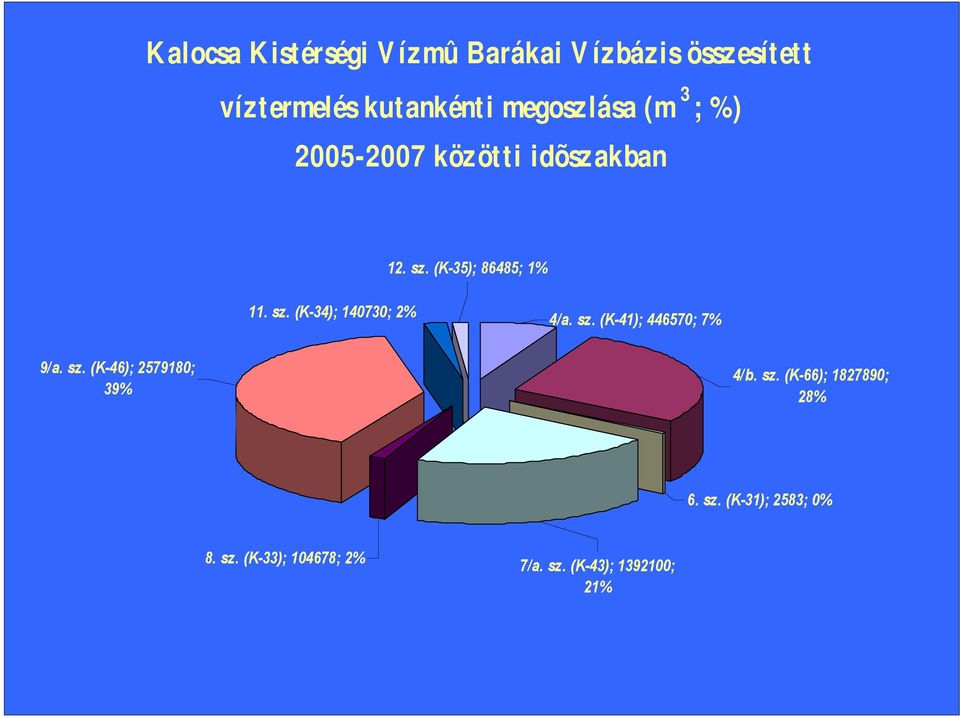 Kalocsa Kistérségi Vízmû Barákai Vízbázis összesített víztermelés kutankénti megoszlása ($m^3$; %) 2005-2007 közötti idõszakban

12. sz. (K-35); 86485; 1%

11. sz. (K-34); 140730; 2%

4/a. sz. (K-41); 446570; 7%

9/a. sz. (K-46); 2579180; 39%

4/b. sz. (K-66); 1827890; 28%

6. sz. (K-31); 2583; 0%

8. sz. (K-33); 104678; 2%

7/a. sz. (K-43); 1392100; 21%